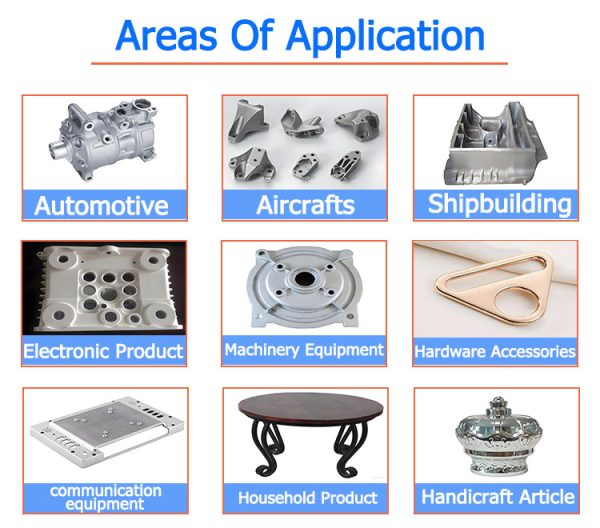 Areas Of Application

Automotive

Aircrafts

Shipbuilding

Electronic Product

Machinery Equipment

Hardware Accessories

communication equipment

Household Product

Handicraft Article